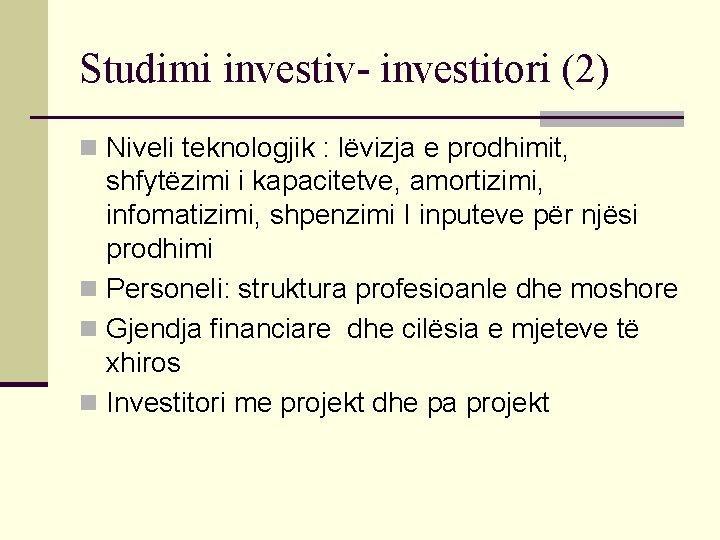 Studimi investiv- investitori (2)

Niveli teknologjik : lëvizja e prodhimit, shfytëzimi i kapacitetve, amortizimi, infomatizimi, shpenzimi I inputeve për njësi prodhimi

Personeli: struktura profesioanle dhe moshore

Gjendja financiare dhe cilësia e mjeteve të xhiros

Investitori me projekt dhe pa projekt